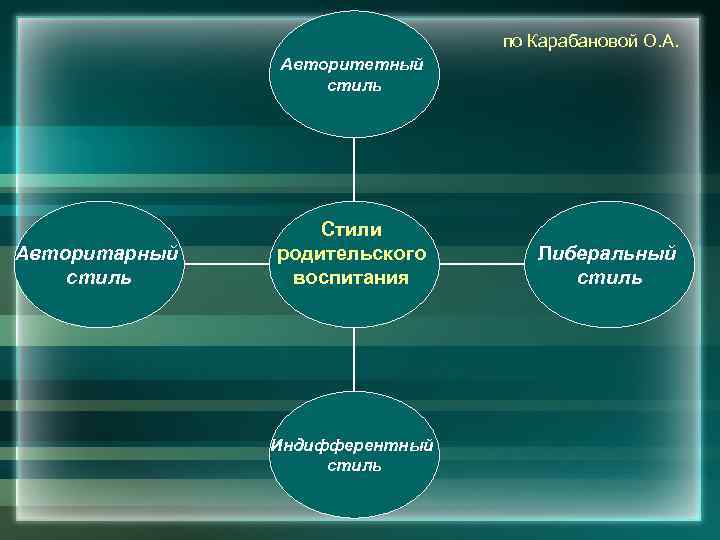 по Карабановой О.А.

Авторитетный стиль

Авторитарный стиль

Стили родительского воспитания

Либеральный стиль

Индифферентный стиль